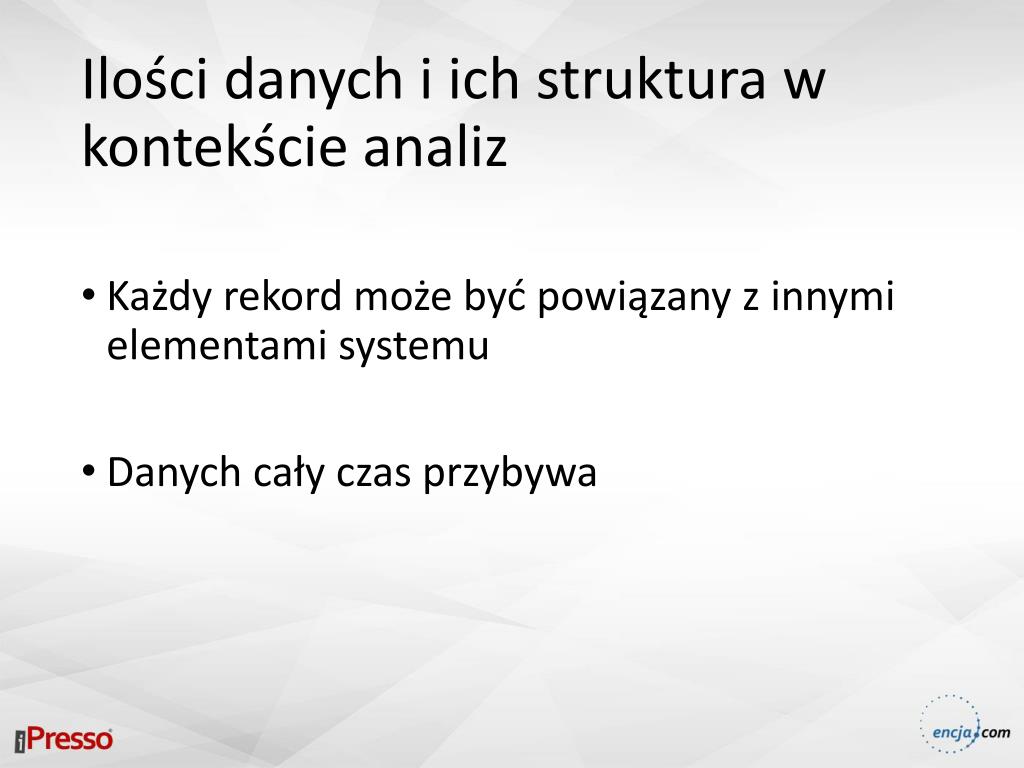 Ilości danych i ich struktura w kontekście analiz

• Każdy rekord może być powiązany z innymi elementami systemu

• Danych cały czas przybywa

iPresso

encja.com